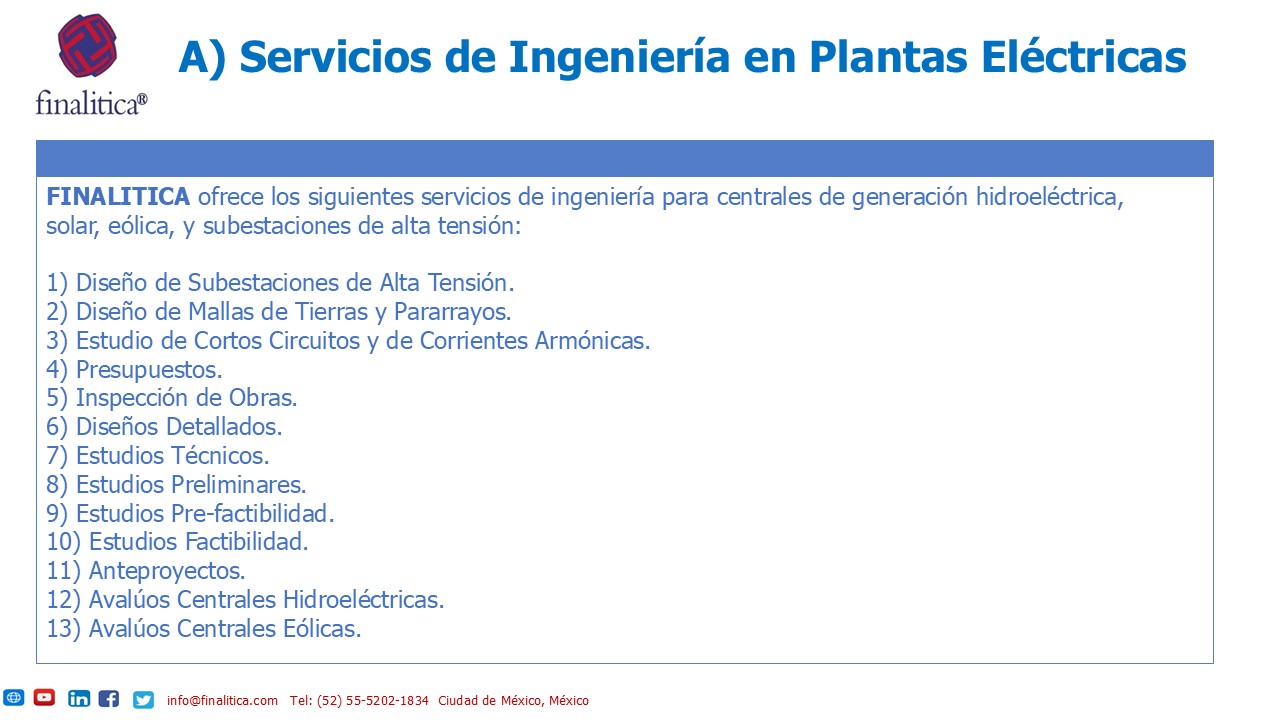 finalitica®

A) Servicios de Ingeniería en Plantas Eléctricas

FINALITICA ofrece los siguientes servicios de ingeniería para centrales de generación hidroeléctrica, solar, eólica, y subestaciones de alta tensión:

1) Diseño de Subestaciones de Alta Tensión.
2) Diseño de Mallas de Tierras y Pararrayos.
3) Estudio de Cortos Circuitos y de Corrientes Armónicas.
4) Presupuestos.
5) Inspección de Obras.
6) Diseños Detallados.
7) Estudios Técnicos.
8) Estudios Preliminares.
9) Estudios Pre-factibilidad.
10) Estudios Factibilidad.
11) Anteproyectos.
12) Avalúos Centrales Hidroeléctricas.
13) Avalúos Centrales Eólicas.

info@finalitica.com Tel: (52) 55-5202-1834 Ciudad de México, México